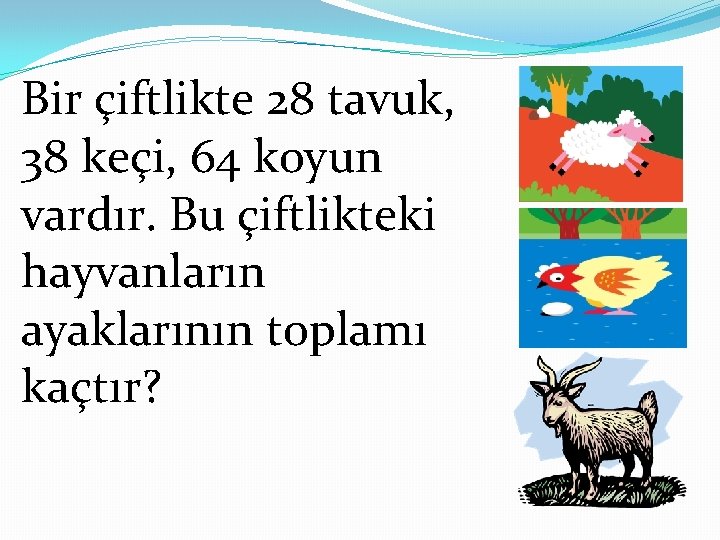 Bir çiftlikte 28 tavuk, 38 keçi, 64 koyun vardır. Bu çiftlikteki hayvanların ayaklarının toplamı kaçtır?